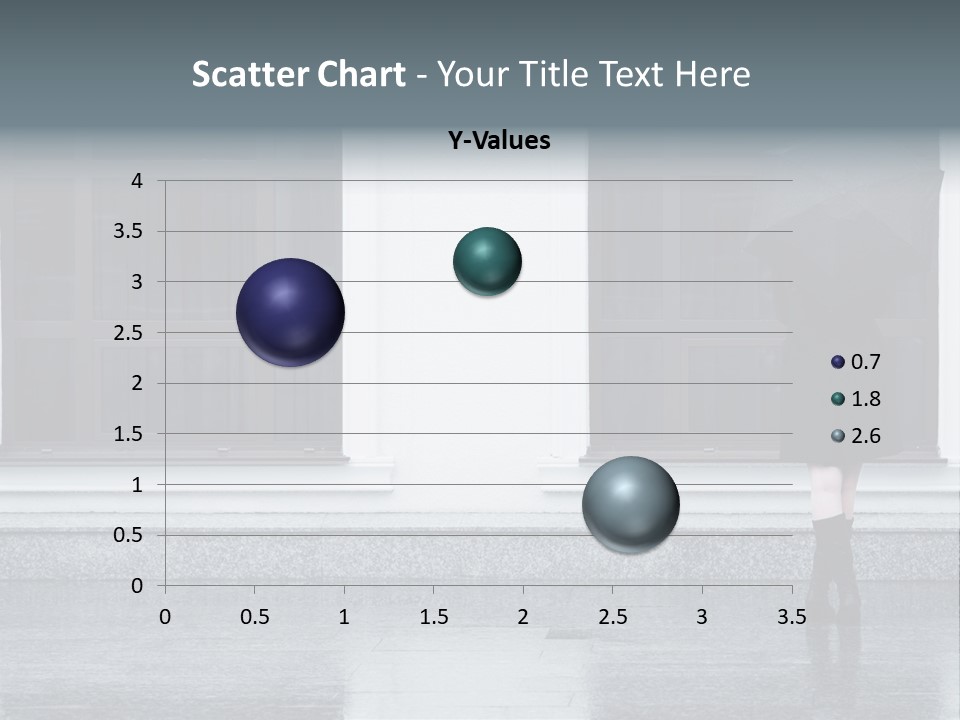 Scatter Chart - Your Title Text Here

Y-Values

4
3.5
3
2.5
2
1.5
1
0.5
0

0 0.5 1 1.5 2 2.5 3 3.5

0.7
1.8
2.6